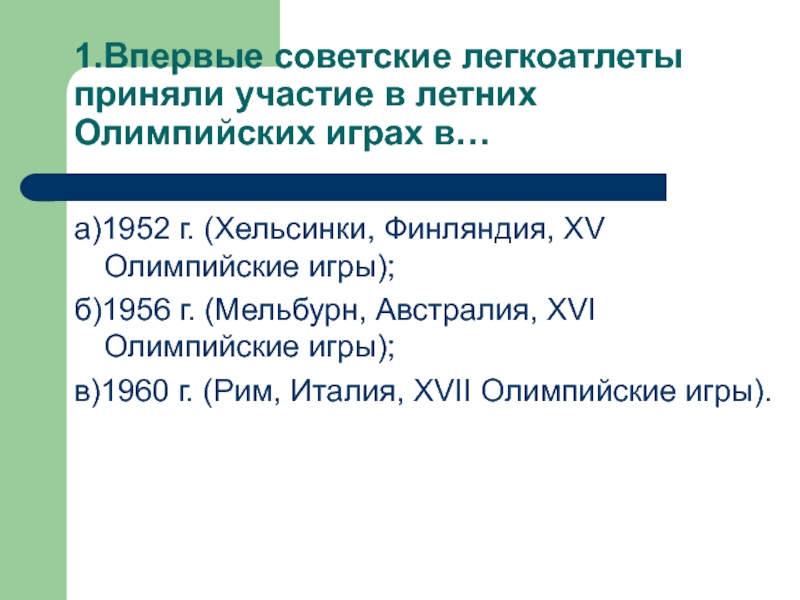 1.Впервые советские легкоатлеты приняли участие в летних Олимпийских играх в…

а)1952 г. (Хельсинки, Финляндия, XV Олимпийские игры);

б)1956 г. (Мельбурн, Австралия, XVI Олимпийские игры);

в)1960 г. (Рим, Италия, XVII Олимпийские игры).